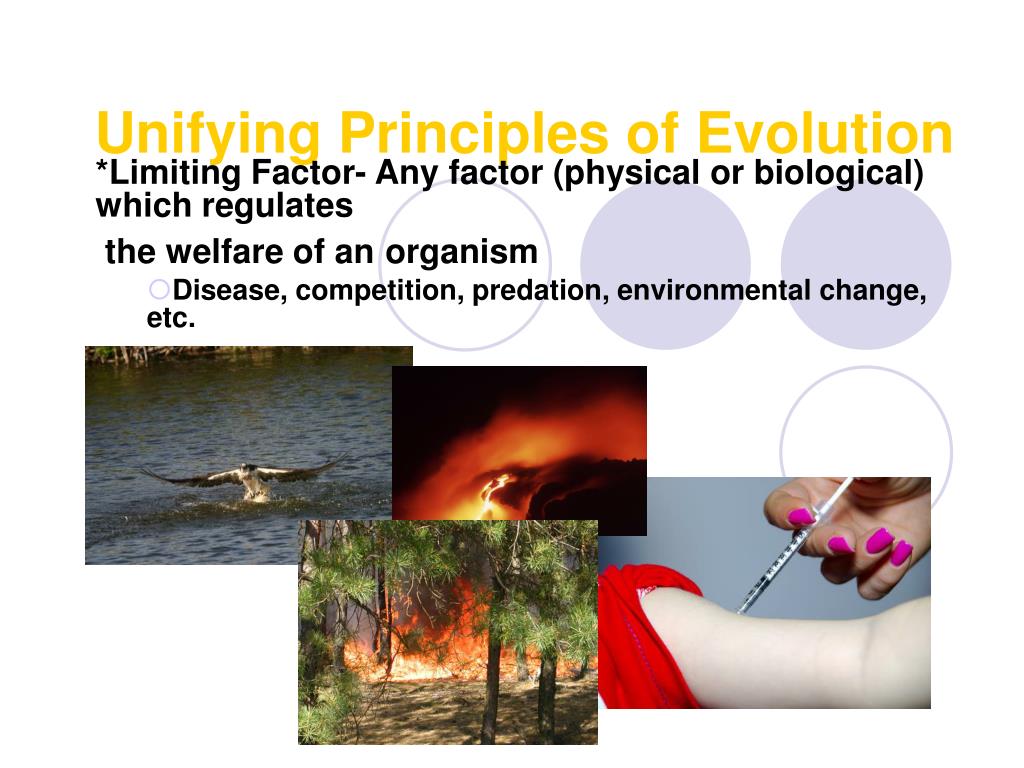 Unifying Principles of Evolution

*Limiting Factor- Any factor (physical or biological) which regulates

the welfare of an organism

Disease, competition, predation, environmental change, etc.